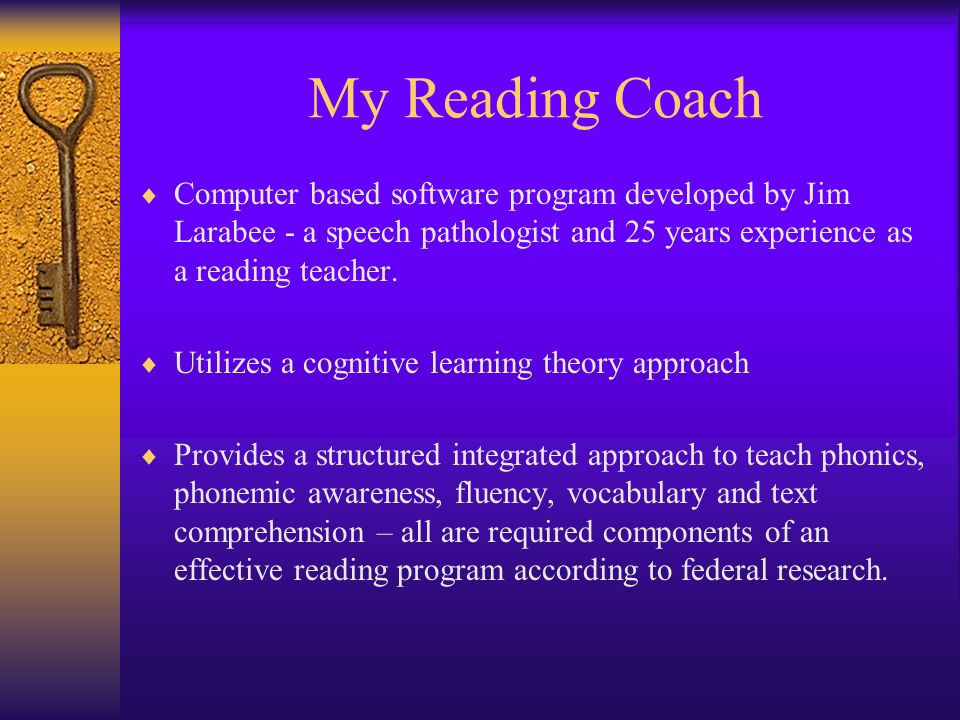 My Reading Coach

♦ Computer based software program developed by Jim Larabee - a speech pathologist and 25 years experience as a reading teacher.

♦ Utilizes a cognitive learning theory approach

♦ Provides a structured integrated approach to teach phonics, phonemic awareness, fluency, vocabulary and text comprehension – all are required components of an effective reading program according to federal research.